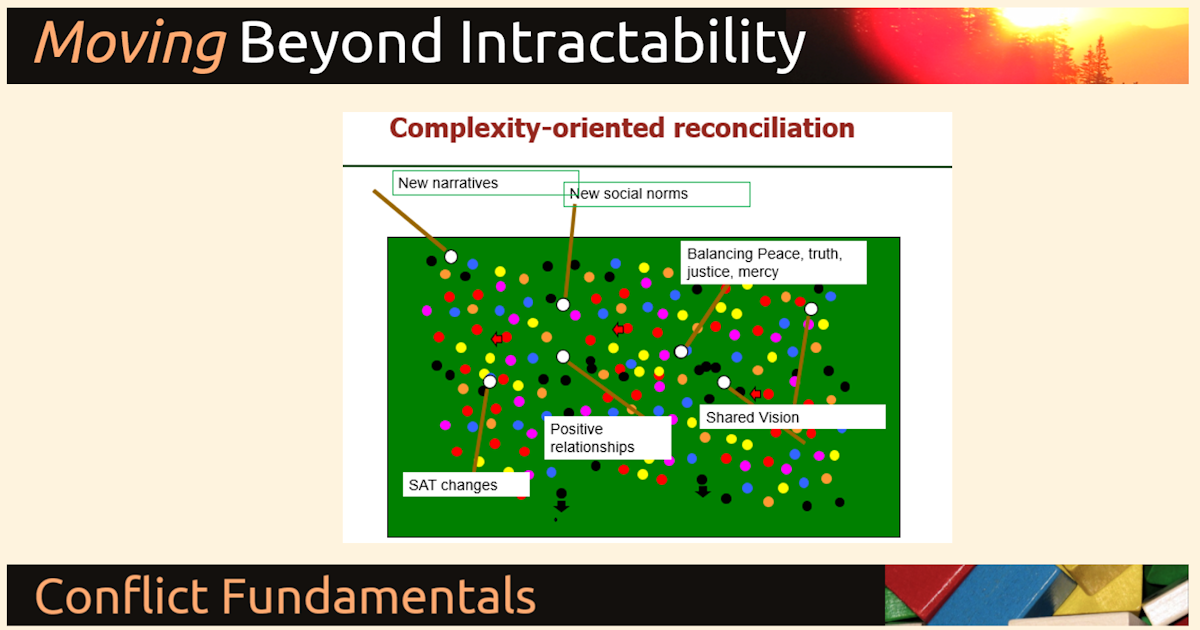 Moving Beyond Intractability

Complexity-oriented reconciliation

New narratives

New social norms

Balancing Peace, truth, justice, mercy

Shared Vision

Positive relationships

SAT changes

Conflict Fundamentals